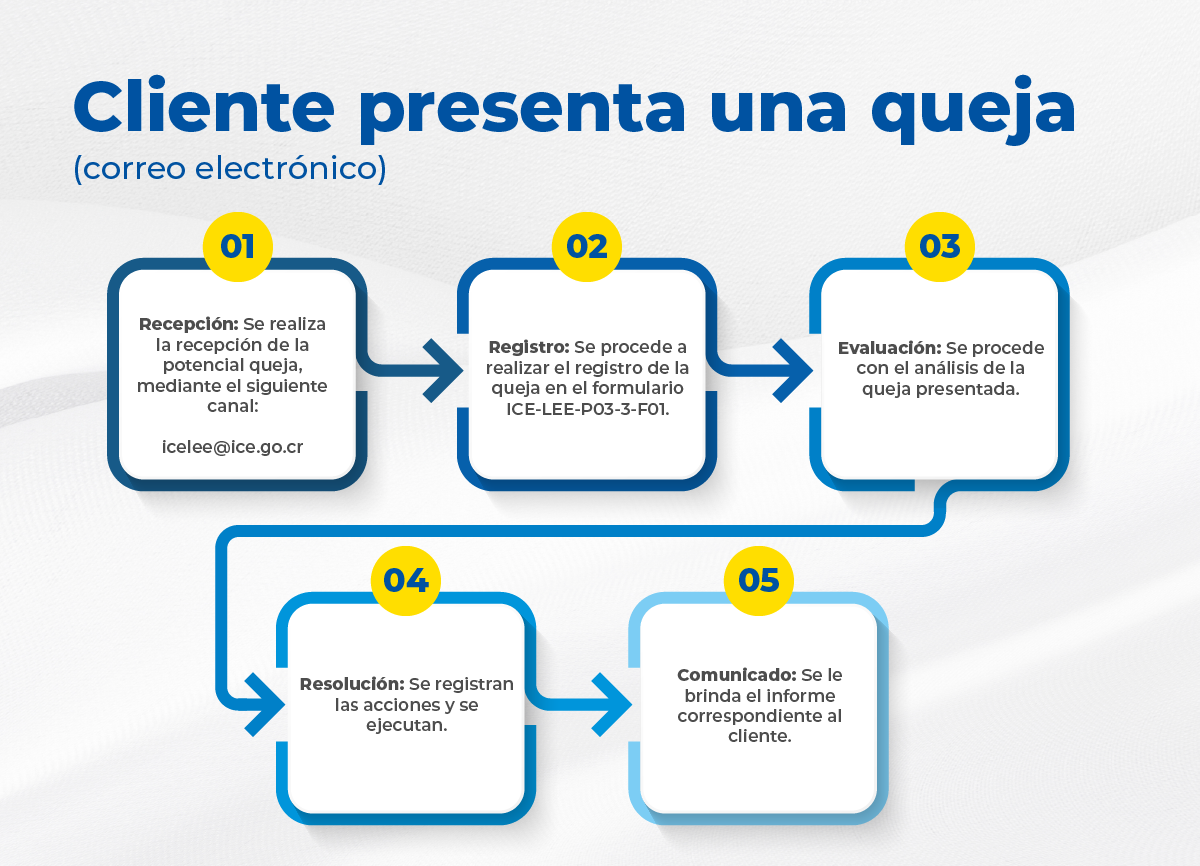 Cliente presenta una queja
(correo electrónico)

01

Recepción: Se realiza la recepción de la potencial queja, mediante el siguiente canal:

icelee@ice.go.cr

02

Registro: Se procede a realizar el registro de la queja en el formulario ICE-LEE-P03-3-F01.

03

Evaluación: Se procede con el análisis de la queja presentada.

04

Resolución: Se registran las acciones y se ejecutan.

05

Comunicado: Se le brinda el informe correspondiente al cliente.